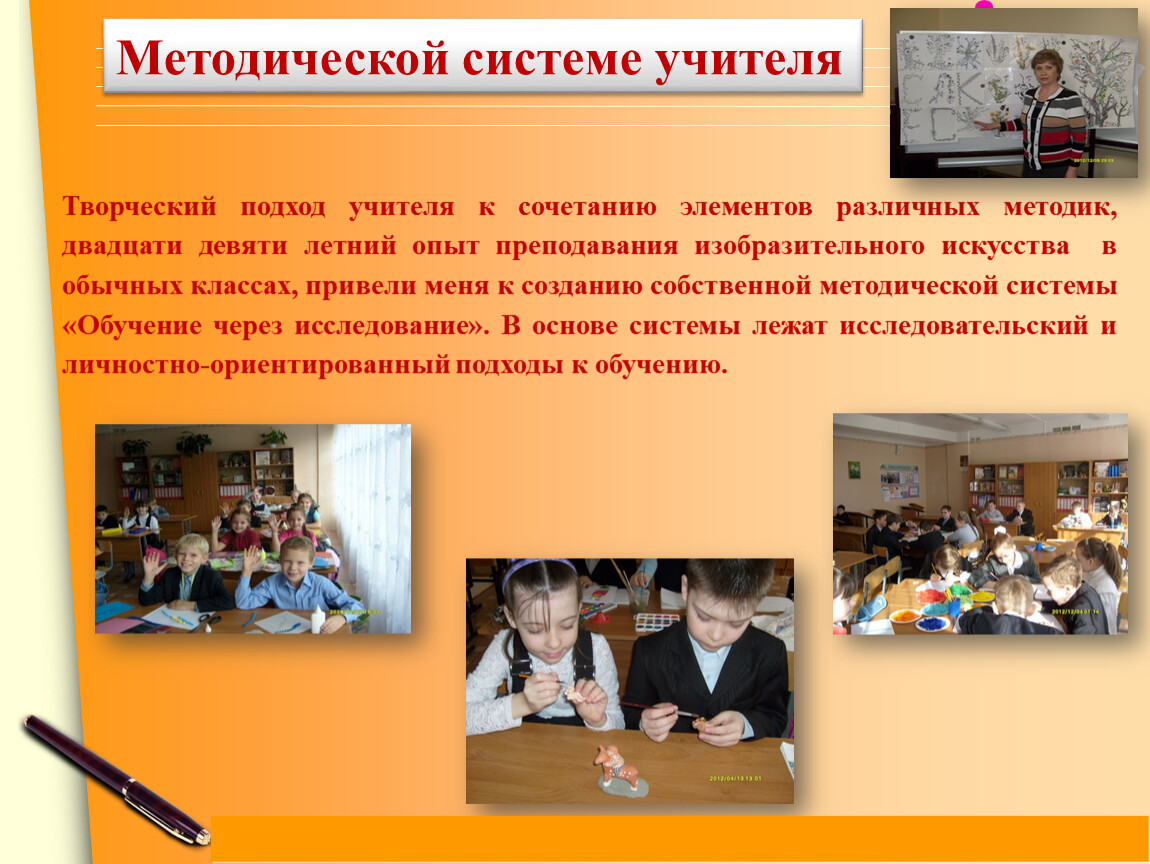 Методической системе учителя

Творческий подход учителя к сочетанию элементов различных методик, двадцати девяти летний опыт преподавания изобразительного искусства в обычных классах, привели меня к созданию собственной методической системы «Обучение через исследование». В основе системы лежат исследовательский и личностно-ориентированный подходы к обучению.